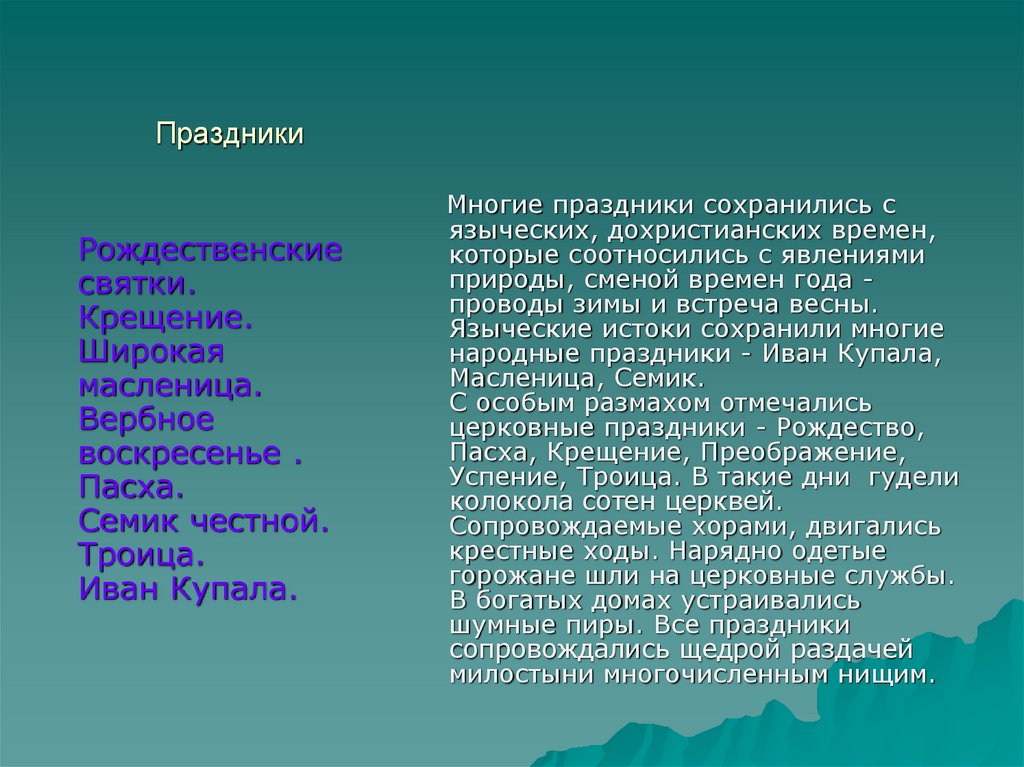 Праздники

Рождественские святки.
Крещение.
Широкая масленица.
Вербное воскресенье .
Пасха.
Семик честной.
Троица.
Иван Купала.

Многие праздники сохранились с языческих, дохристианских времен, которые соотносились с явлениями природы, сменой времен года - проводы зимы и встреча весны. Языческие истоки сохранили многие народные праздники - Иван Купала, Масленица, Семик.
С особым размахом отмечались церковные праздники - Рождество, Пасха, Крещение, Преображение, Успение, Троица. В такие дни гудели колокола сотен церквей. Сопровождаемые хорами, двигались крестные ходы. Нарядно одетые горожане шли на церковные службы. В богатых домах устраивались шумные пиры. Все праздники сопровождались щедрой раздачей милостыни многочисленным нищим.